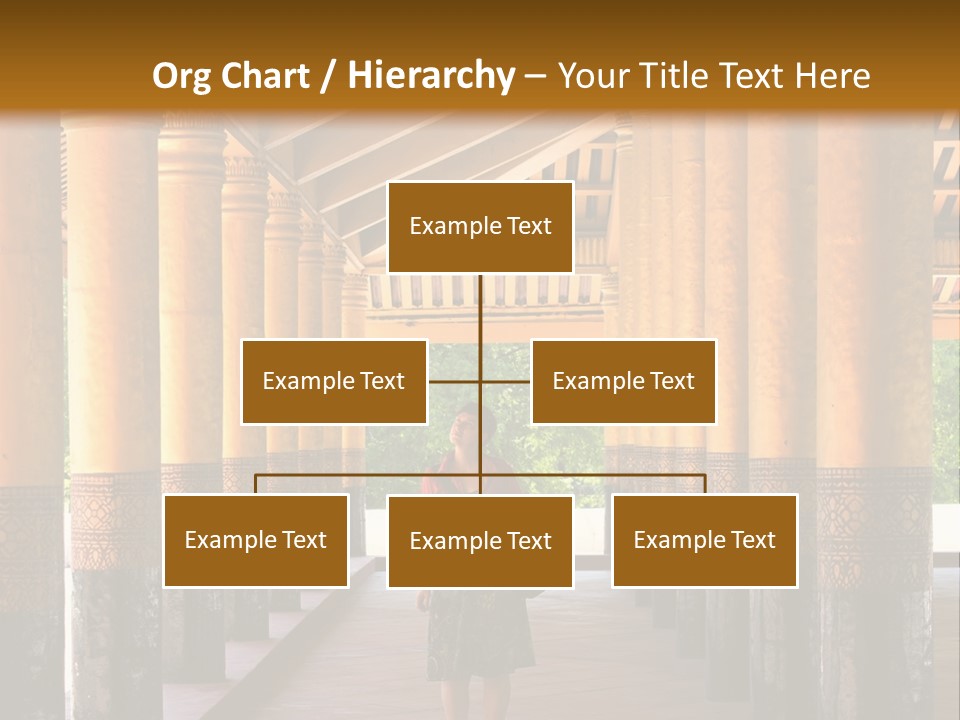 Org Chart / Hierarchy – Your Title Text Here

Example Text

Example Text

Example Text

Example Text

Example Text

Example Text